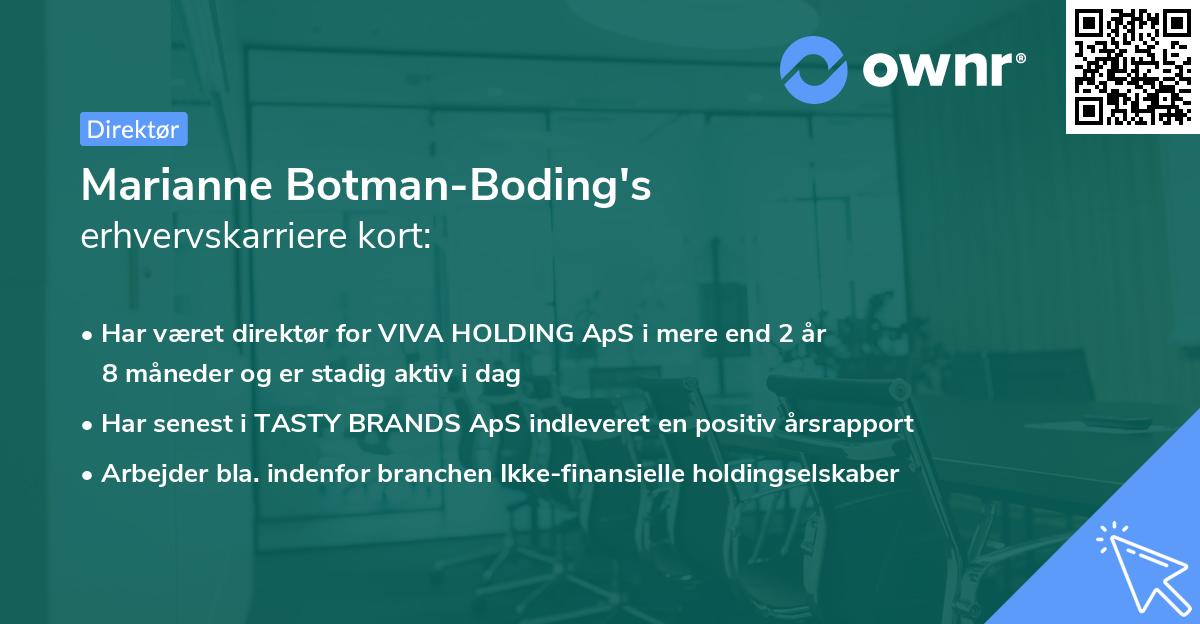 ownr®

Direktør

Marianne Botman-Boding's
erhvervskarriere kort:

• Har været direktør for VIVA HOLDING ApS i mere end 2 år 8 måneder og er stadig aktiv i dag
• Har senest i TASTY BRANDS ApS indleveret en positiv årsrapport
• Arbejder bla. indenfor branchen Ikke-finansielle holdingselskaber